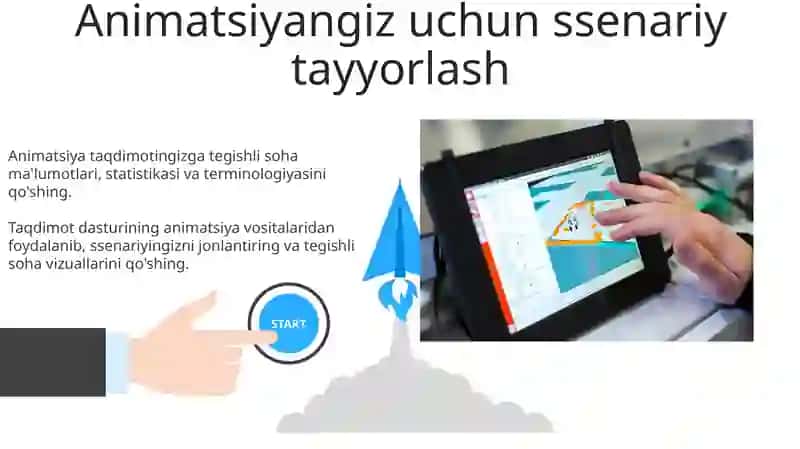 Animatsiyangiz uchun ssenariy tayyorlash

Animatsiya taqdimotingizga tegishli soha ma'lumotlari, statistikasi va terminologiyasini qo'shing.

Taqdimot dasturining animatsiya vositalaridan foydalanib, ssenariyingizni jonlantiring va tegishli soha vizuallarini qo'shing.

START